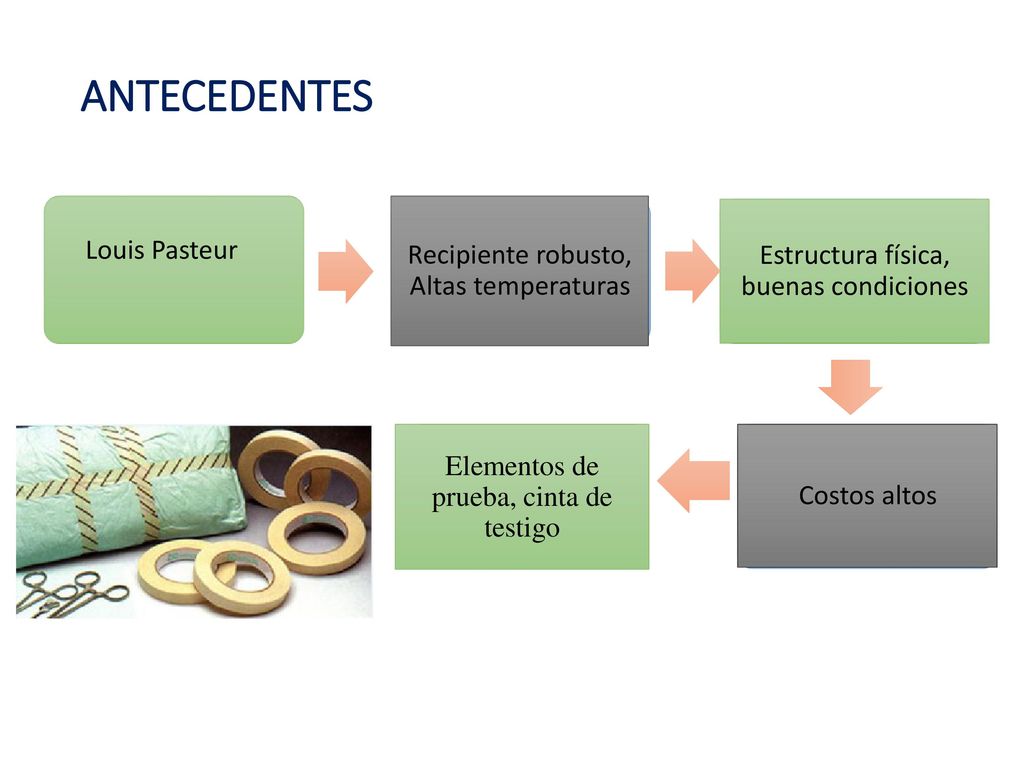 ANTECEDENTES

Louis Pasteur

Recipiente robusto, Altas temperaturas

Estructura física, buenas condiciones

Costos altos

Elementos de prueba, cinta de testigo